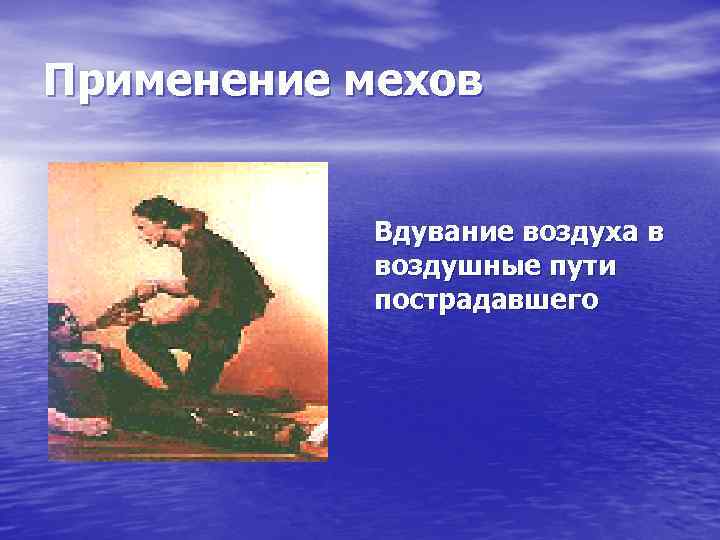 Применение мехов

Вдувание воздуха в воздушные пути пострадавшего